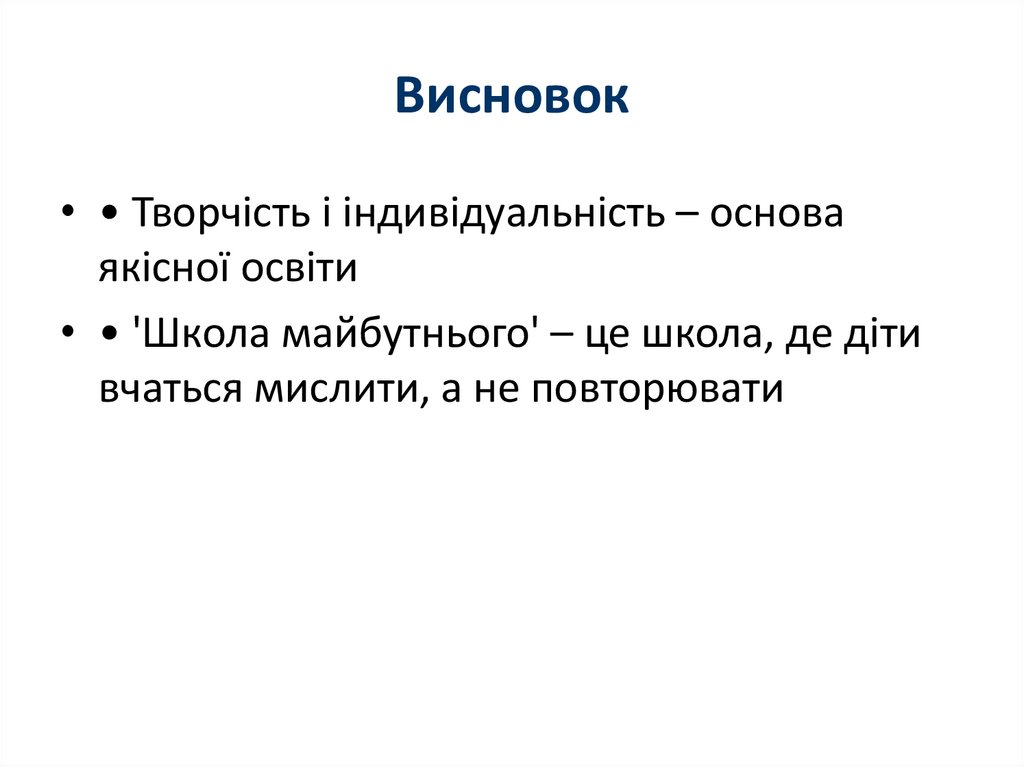 Висновок

• • Творчість і індивідуальність – основа якісної освіти

• • 'Школа майбутнього' – це школа, де діти вчаться мислити, а не повторювати